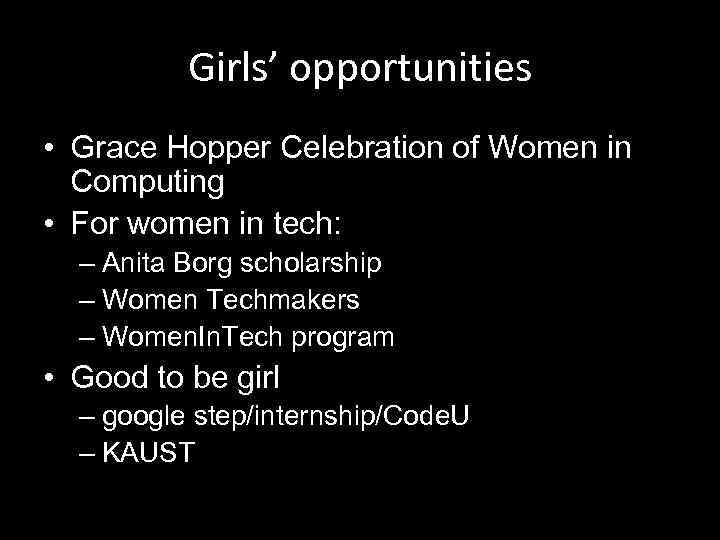 Girls' opportunities

• Grace Hopper Celebration of Women in Computing
• For women in tech:
– Anita Borg scholarship
– Women Techmakers
– WomenInTech program
• Good to be girl
– google step/internship/CodeU
– KAUST